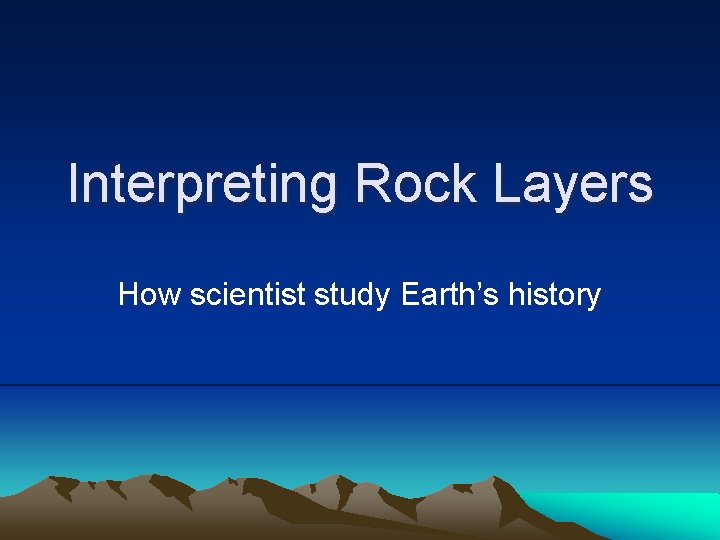 Interpreting Rock Layers

How scientist study Earth’s history